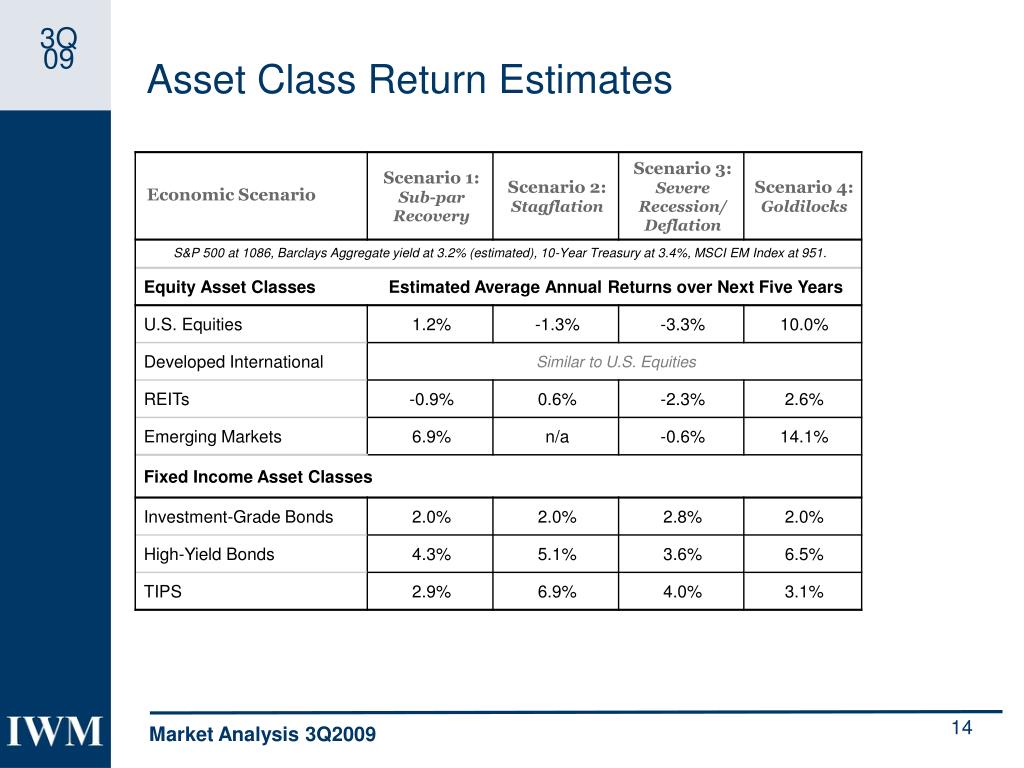 3Q
09

Asset Class Return Estimates

| Economic Scenario | Scenario 1: Sub-par Recovery | Scenario 2: Stagflation | Scenario 3: Severe Recession/ Deflation | Scenario 4: Goldilocks |
|---|---|---|---|---|
| S&P 500 at 1086, Barclays Aggregate yield at 3.2% (estimated), 10-Year Treasury at 3.4%, MSCI EM Index at 951. | | | | |
| Equity Asset Classes | Estimated Average Annual Returns over Next Five Years | | | |
| U.S. Equities | 1.2% | -1.3% | -3.3% | 10.0% |
| Developed International | Similar to U.S. Equities | | | |
| REITs | -0.9% | 0.6% | -2.3% | 2.6% |
| Emerging Markets | 6.9% | n/a | -0.6% | 14.1% |
| Fixed Income Asset Classes | | | | |
| Investment-Grade Bonds | 2.0% | 2.0% | 2.8% | 2.0% |
| High-Yield Bonds | 4.3% | 5.1% | 3.6% | 6.5% |
| TIPS | 2.9% | 6.9% | 4.0% | 3.1% |

IWM

Market Analysis 3Q2009

14